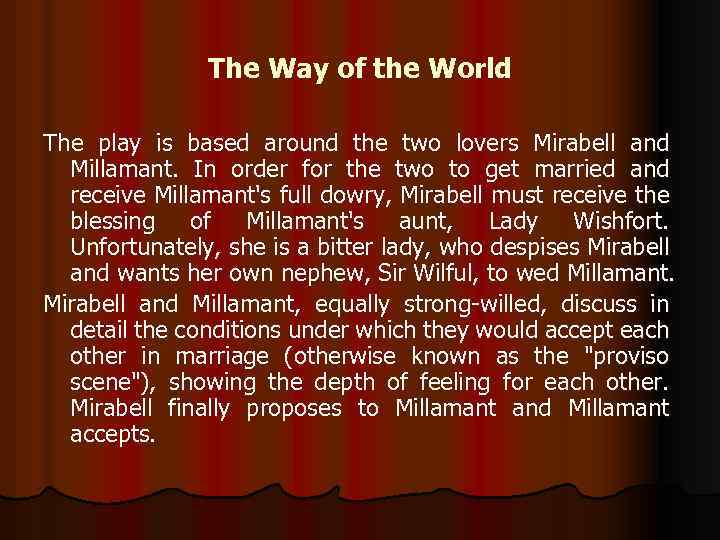 The Way of the World

The play is based around the two lovers Mirabell and Millamant. In order for the two to get married and receive Millamant's full dowry, Mirabell must receive the blessing of Millamant's aunt, Lady Wishfort. Unfortunately, she is a bitter lady, who despises Mirabell and wants her own nephew, Sir Wilful, to wed Millamant.

Mirabell and Millamant, equally strong-willed, discuss in detail the conditions under which they would accept each other in marriage (otherwise known as the "proviso scene"), showing the depth of feeling for each other. Mirabell finally proposes to Millamant and Millamant accepts.